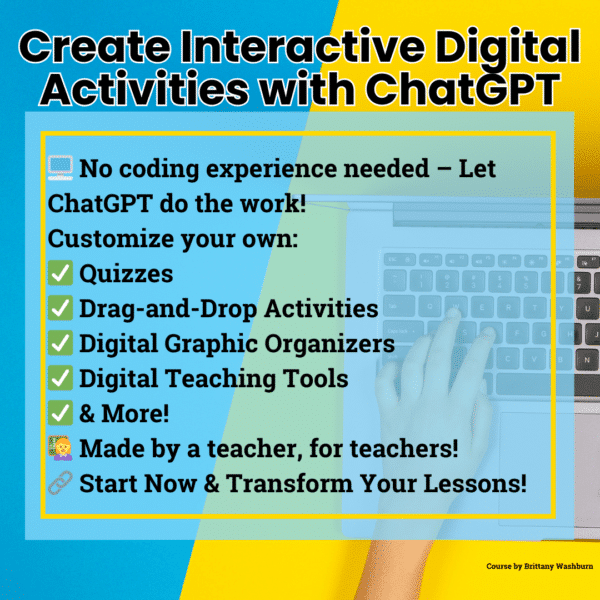 Create Interactive Digital Activities with ChatGPT

💻 No coding experience needed – Let ChatGPT do the work!
Customize your own:
✅ Quizzes
✅ Drag-and-Drop Activities
✅ Digital Graphic Organizers
✅ Digital Teaching Tools
✅ & More!
👩‍🏫 Made by a teacher, for teachers!
🔗 Start Now & Transform Your Lessons!

Course by Brittany Washburn